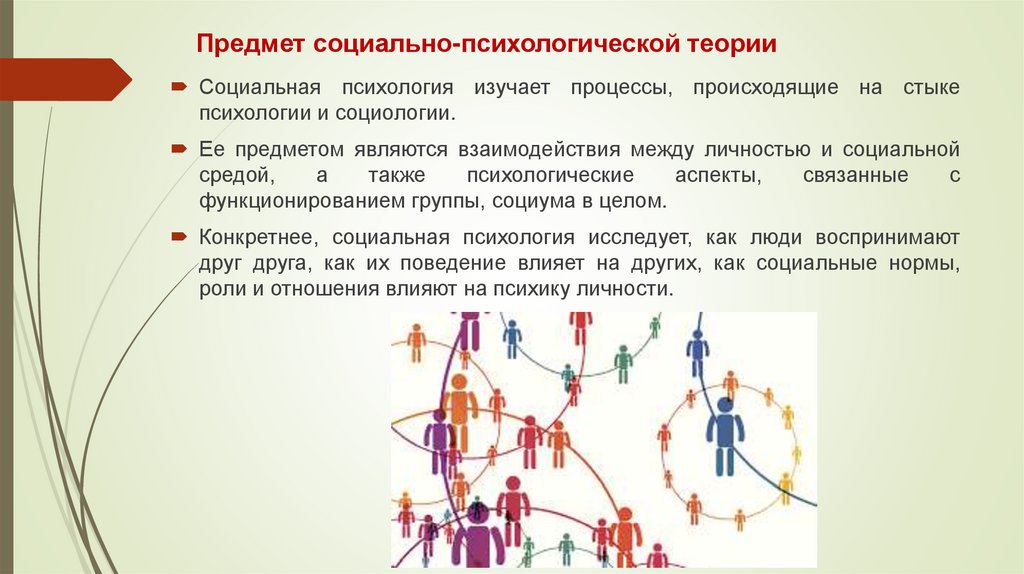 Предмет социально-психологической теории

Социальная психология изучает процессы, происходящие на стыке психологии и социологии.

Ее предметом являются взаимодействия между личностью и социальной средой, а также психологические аспекты, связанные с функционированием группы, социума в целом.

Конкретнее, социальная психология исследует, как люди воспринимают друг друга, как их поведение влияет на других, как социальные нормы, роли и отношения влияют на психику личности.